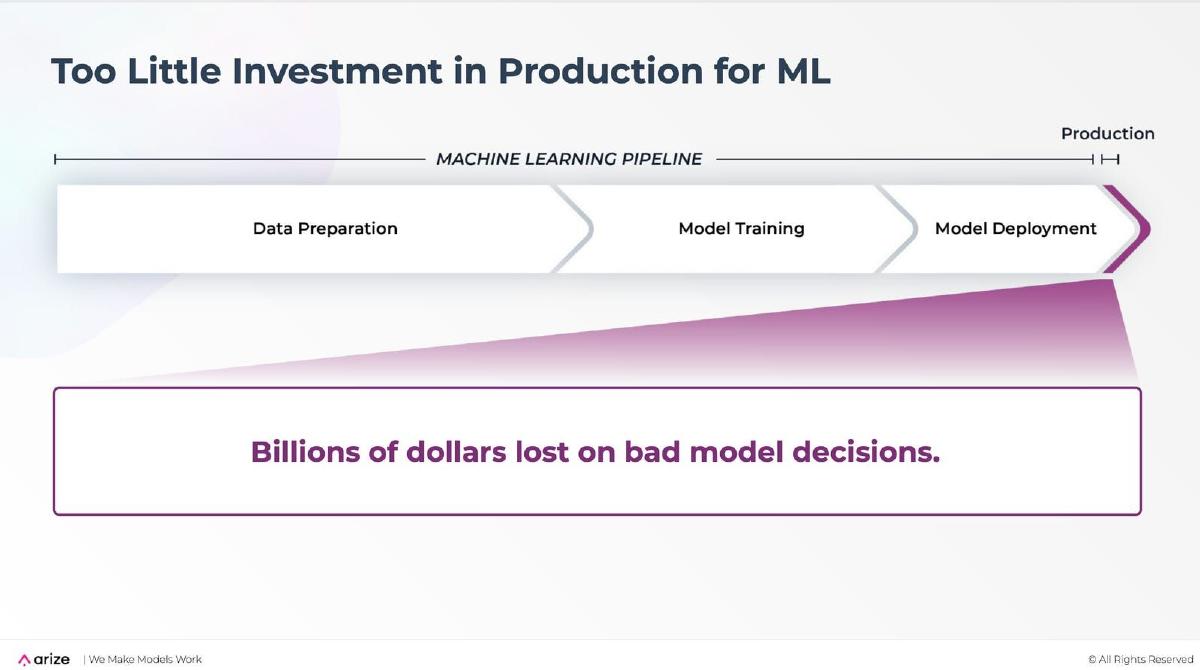 Too Little Investment in Production for ML

Production

MACHINE LEARNING PIPELINE

Data Preparation

Model Training

Model Deployment

Billions of dollars lost on bad model decisions.

arize | We Make Models Work

© All Rights Reserved